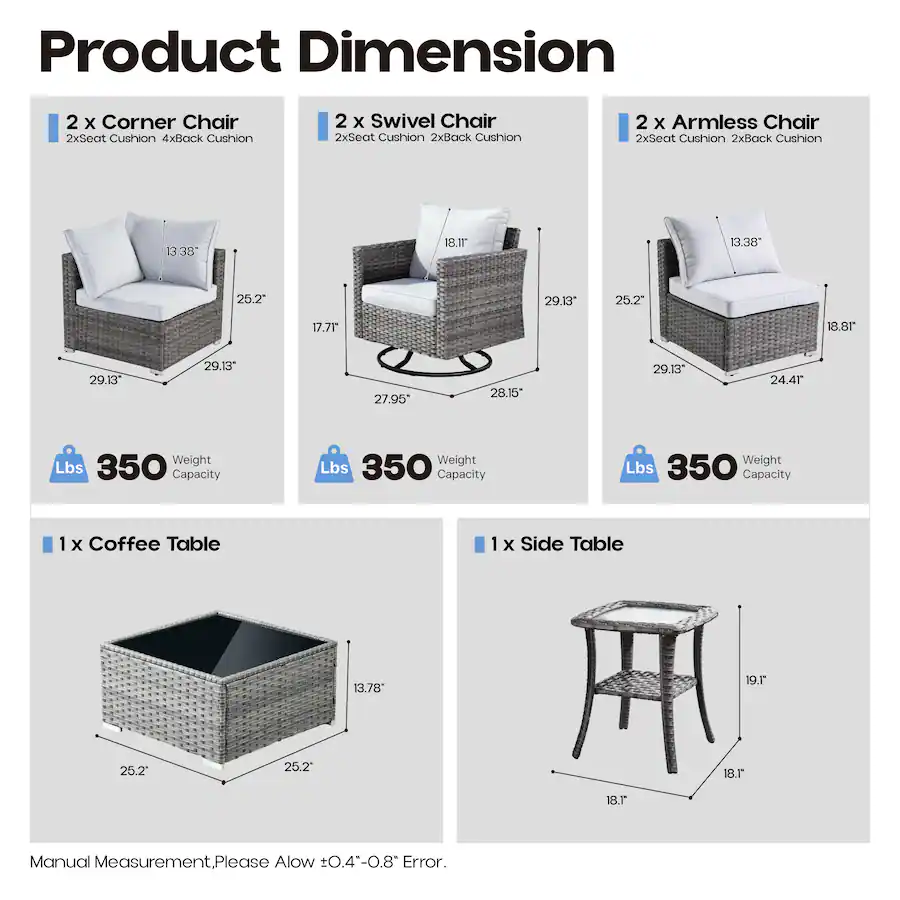 Product Dimension

2 x Corner Chair
2xSeat Cushion 4xBack Cushion

13.38"
25.2"
29.13"
29.13"

Lbs 350 Weight Capacity

2 x Swivel Chair
2xSeat Cushion 2xBack Cushion

18.11"
29.13"
17.71"
27.95"
28.15"

Lbs 350 Weight Capacity

2 x Armless Chair
2xSeat Cushion 2xBack Cushion

13.38"
25.2"
18.81"
29.13"
24.41"

Lbs 350 Weight Capacity

1 x Coffee Table

13.78"
25.2"
25.2"

1 x Side Table

19.1"
18.1"
18.1"

Manual Measurement,Please Alow ±0.4"-0.8" Error.